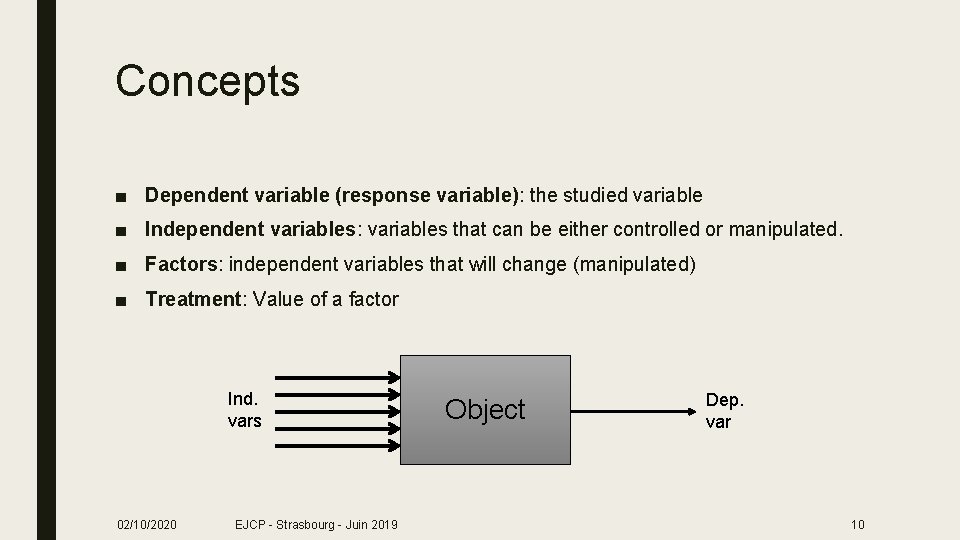 Concepts

■ Dependent variable (response variable): the studied variable

■ Independent variables: variables that can be either controlled or manipulated.

■ Factors: independent variables that will change (manipulated)

■ Treatment: Value of a factor

Ind. vars

Object

Dep. var

02/10/2020

EJCP - Strasbourg - Juin 2019

10